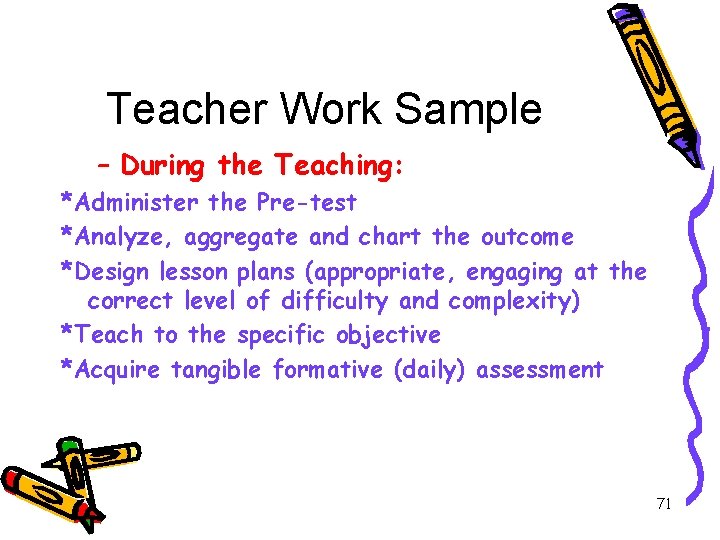 Teacher Work Sample

– During the Teaching:

*Administer the Pre-test

*Analyze, aggregate and chart the outcome

*Design lesson plans (appropriate, engaging at the correct level of difficulty and complexity)

*Teach to the specific objective

*Acquire tangible formative (daily) assessment

71